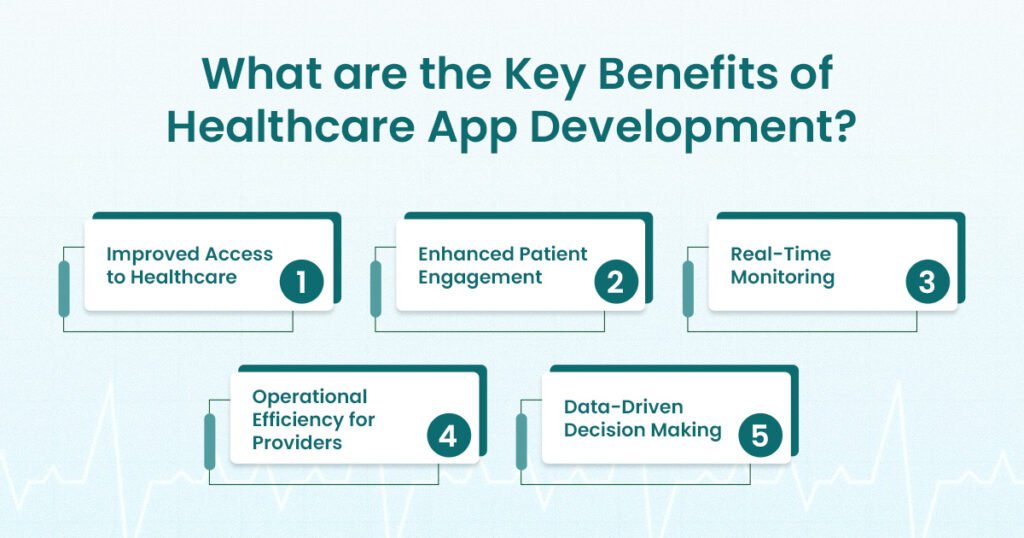 What are the Key Benefits of Healthcare App Development?

Improved Access to Healthcare 1

Enhanced Patient Engagement 2

Real-Time Monitoring 3

Operational Efficiency for Providers 4

Data-Driven Decision Making 5